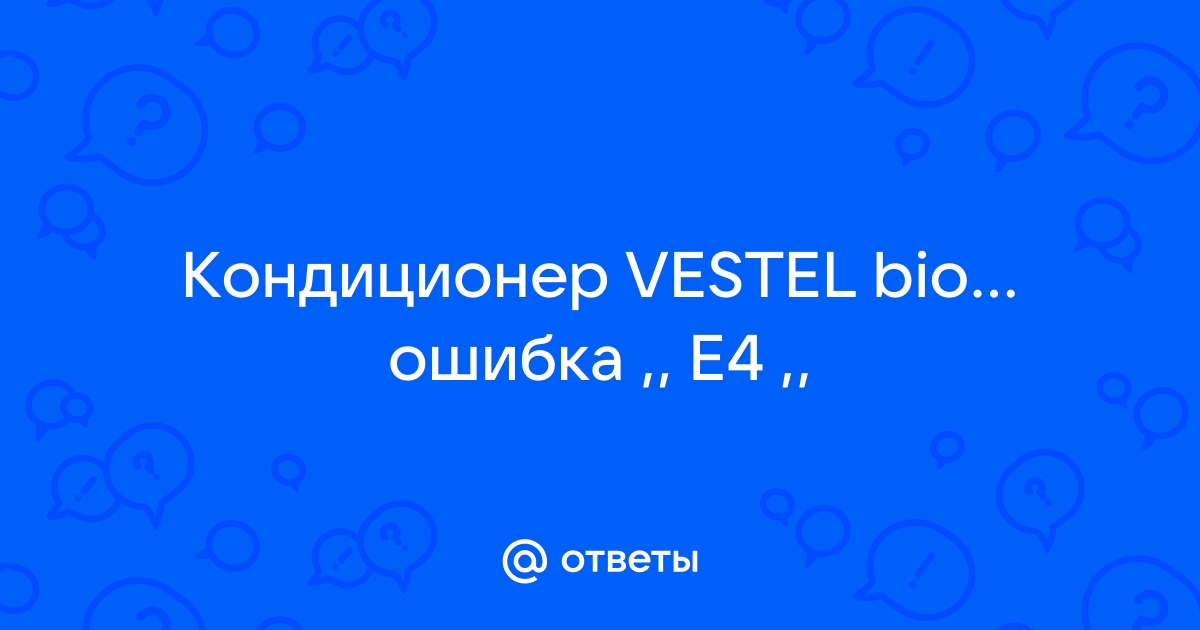 Кондиционер VESTEL bio... ошибка ,, E4 ,,

@ ответы